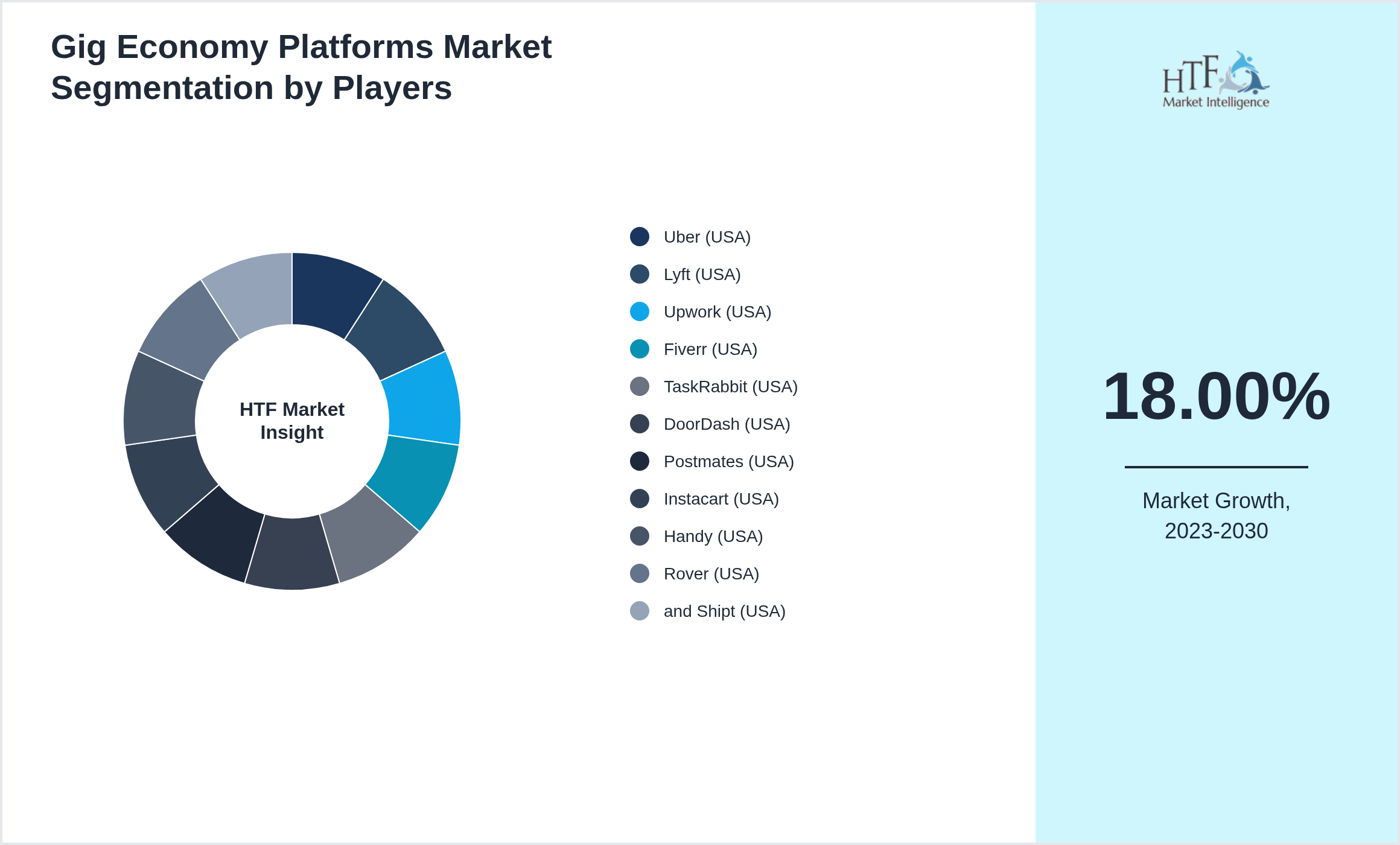 Gig Economy Platforms Market Segmentation by Players

HTF Market Insight

Uber (USA)
Lyft (USA)
Upwork (USA)
Fiverr (USA)
TaskRabbit (USA)
DoorDash (USA)
Postmates (USA)
Instacart (USA)
Handy (USA)
Rover (USA)
and Shipt (USA)

HTF Market Intelligence

18.00%

Market Growth, 2023-2030